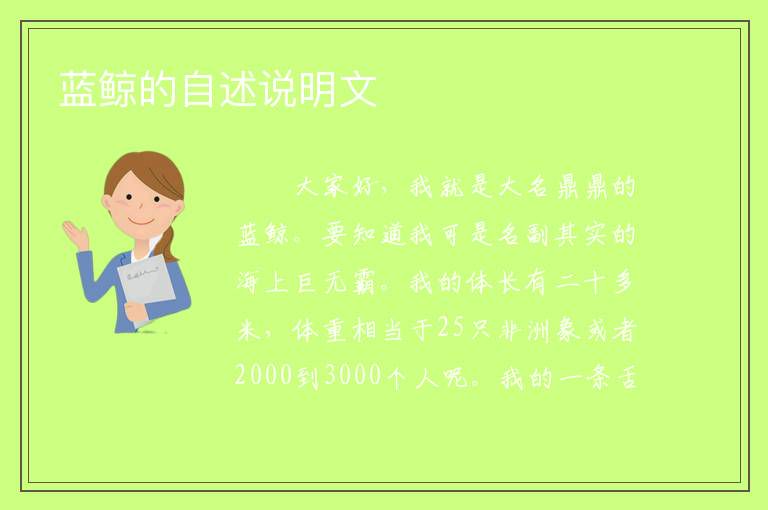 蓝鲸的自述说明文

大家好，我就是大名鼎鼎的蓝鲸。要知道我可是名副其实的海上巨无霸。我的体长有二十多米，体重相当于25只非洲象或者2000到3000个人呢。我的一条舌